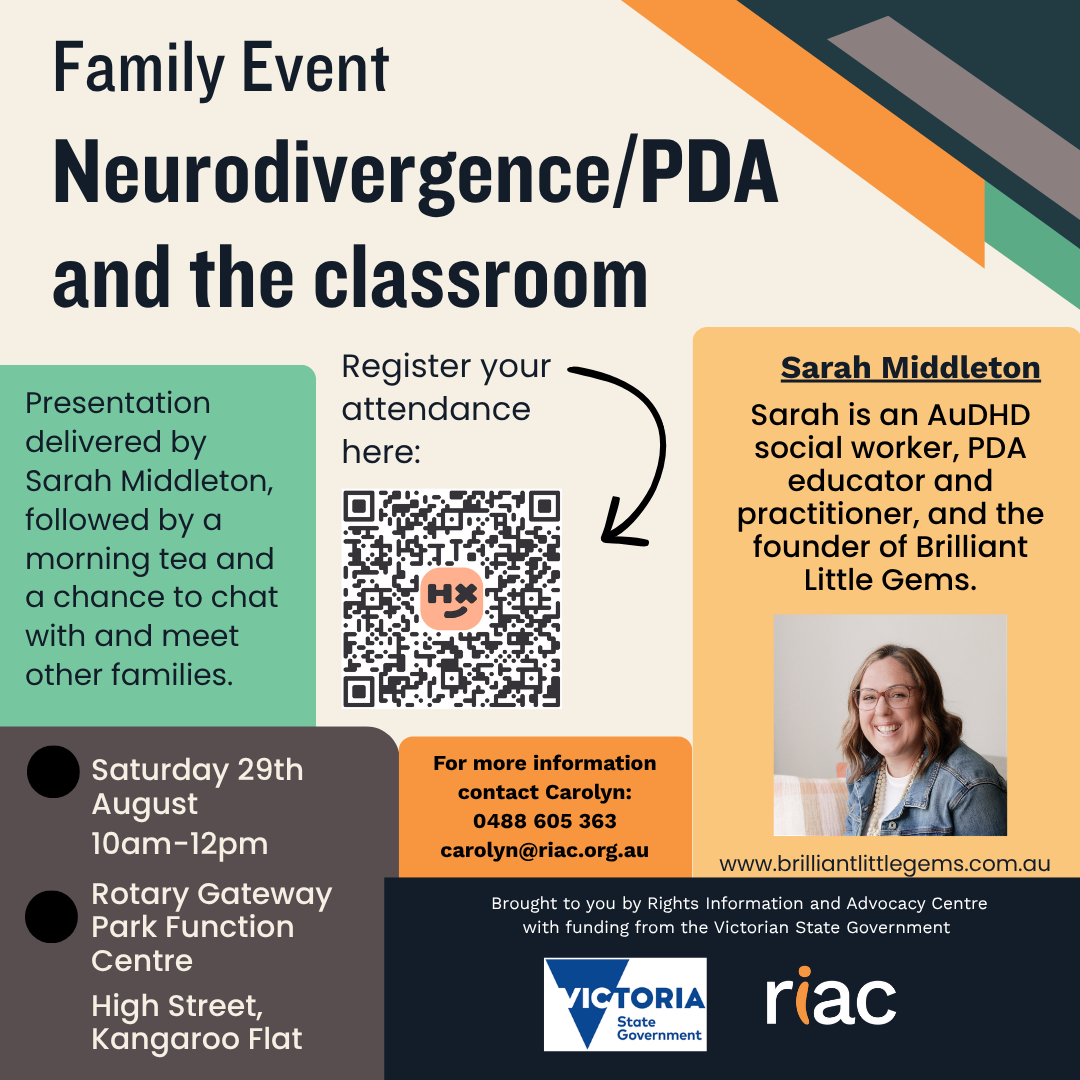 Family Event
Neurodivergence/PDA and the classroom

Presentation delivered by Sarah Middleton, followed by a morning tea and a chance to chat with and meet other families.

Register your attendance here:

HX

Sarah Middleton

Sarah is an AuDHD social worker, PDA educator and practitioner, and the founder of Brilliant Little Gems.

www.brilliantlittlegems.com.au

Saturday 29th August
10am-12pm

Rotary Gateway Park Function Centre
High Street, Kangaroo Flat

For more information contact Carolyn:
0488 605 363
carolyn@riac.org.au

Brought to you by Rights Information and Advocacy Centre with funding from the Victorian State Government

VICTORIA State Government

riac